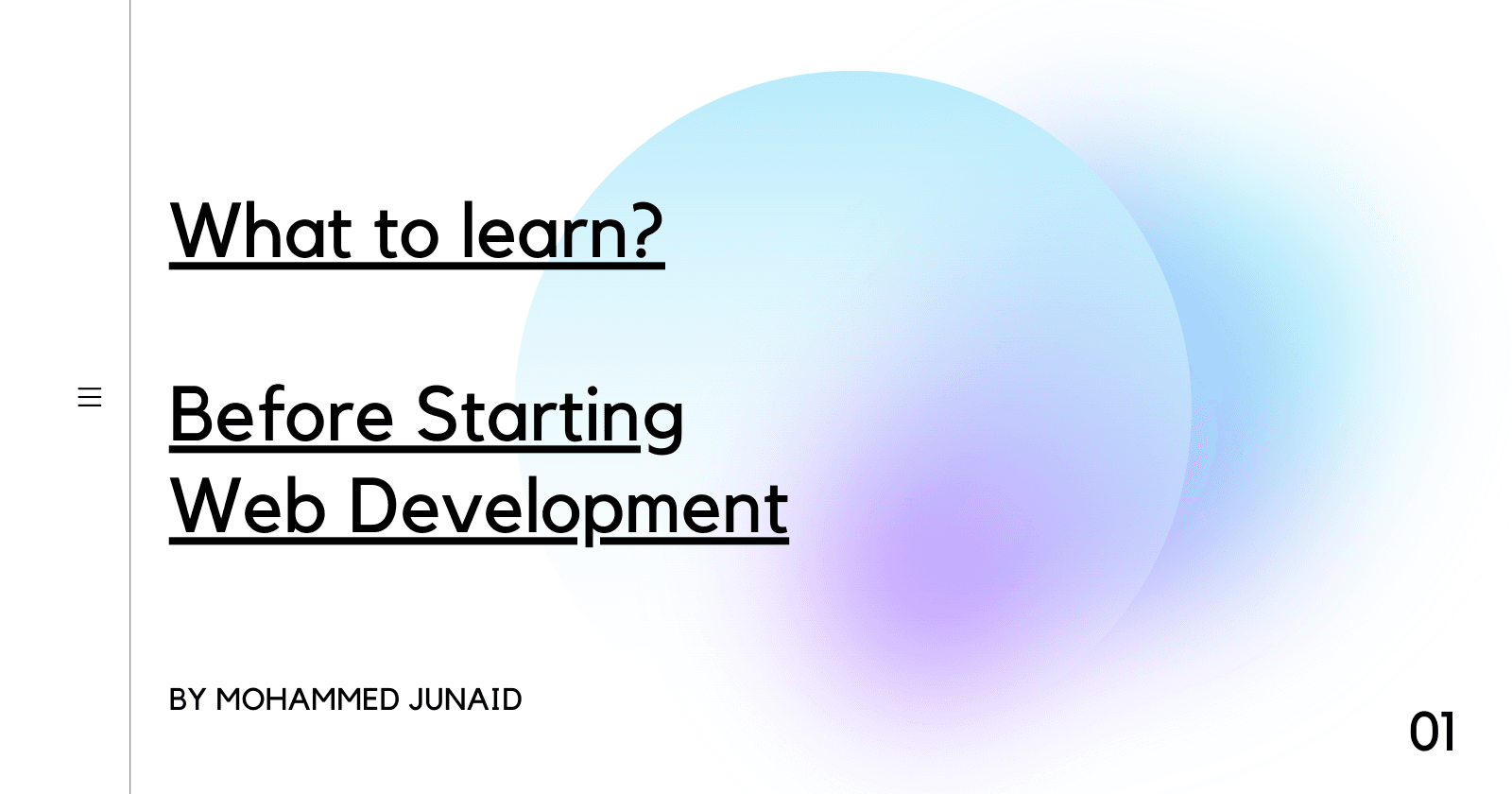 What to learn?

Before Starting Web Development

BY MOHAMMED JUNAID

01